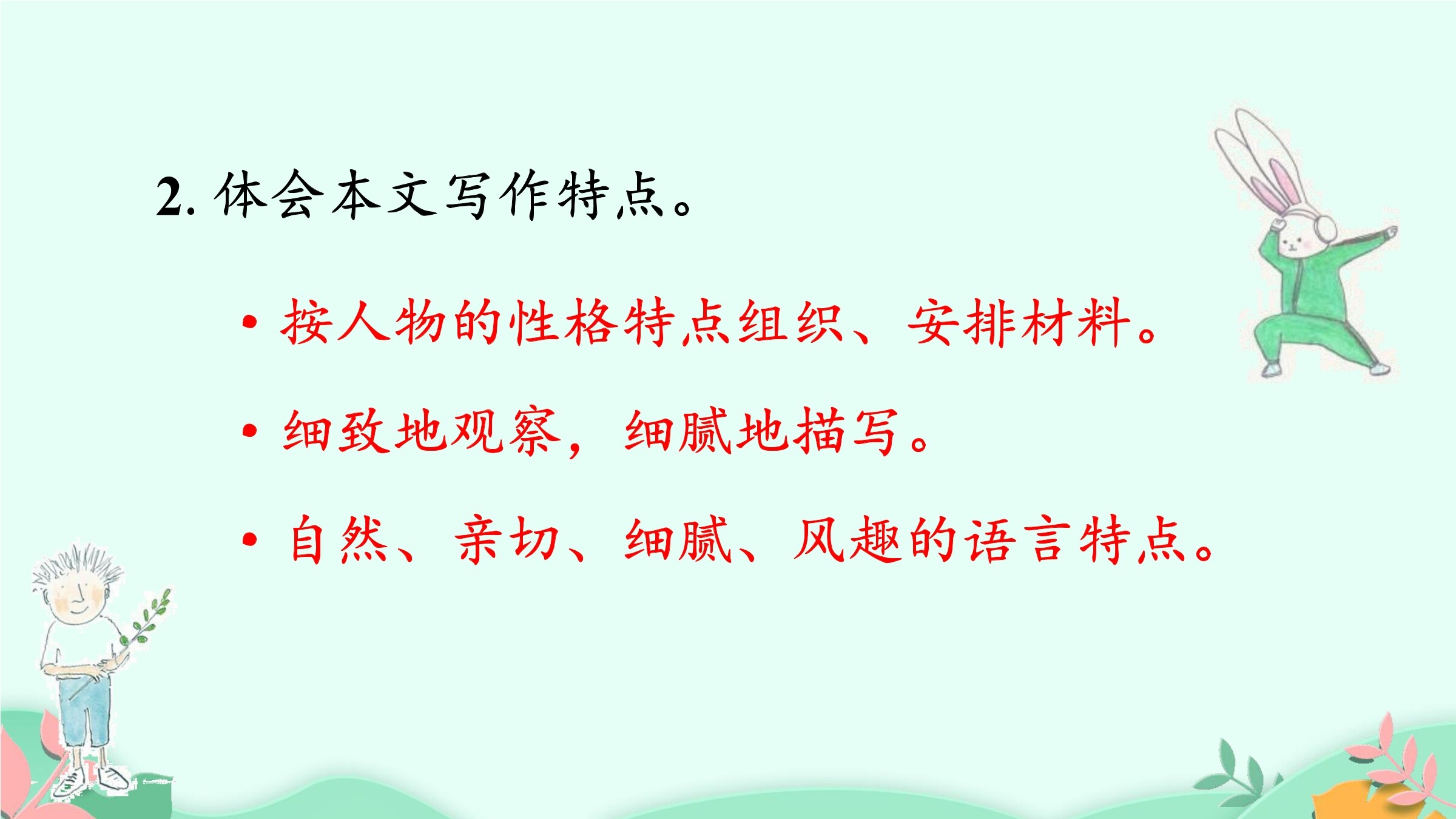 2. 体会本文写作特点。

• 按人物的性格特点组织、安排材料。

• 细致地观察，细腻地描写。

• 自然、亲切、细腻、风趣的语言特点。